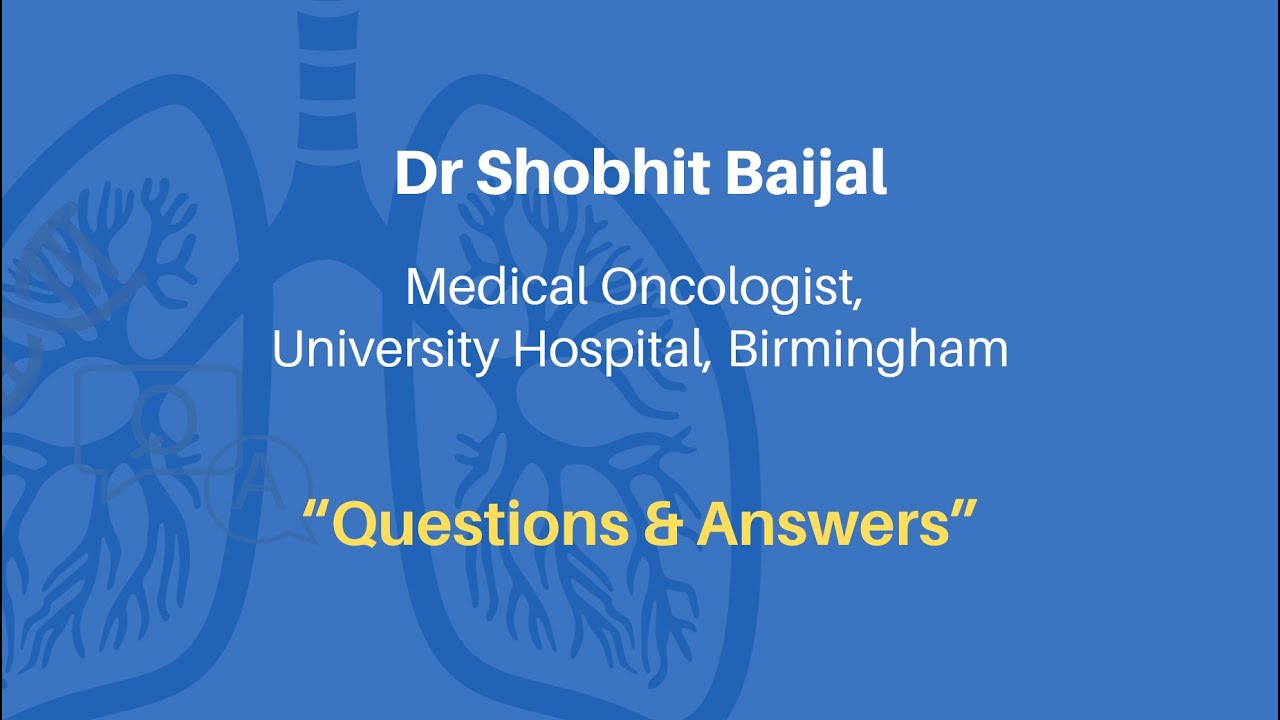 Dr Shobhit Baijal

Medical Oncologist,
University Hospital, Birmingham

Q

A

“Questions & Answers”